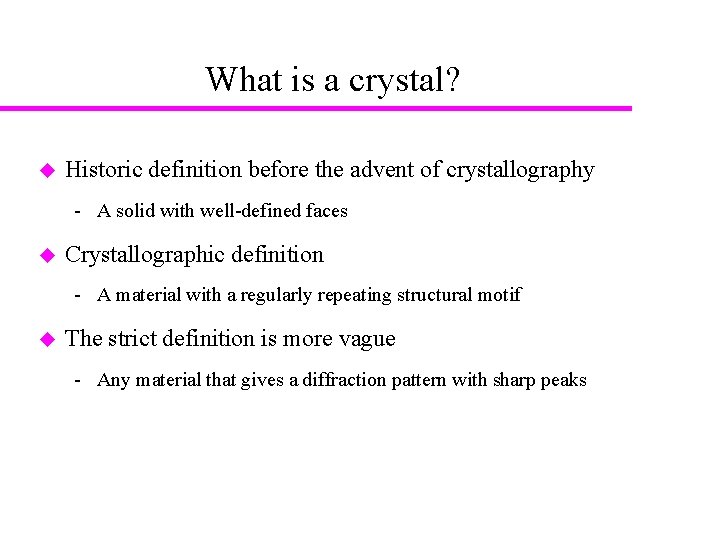 What is a crystal?

◆ Historic definition before the advent of crystallography

- A solid with well-defined faces

◆ Crystallographic definition

- A material with a regularly repeating structural motif

◆ The strict definition is more vague

- Any material that gives a diffraction pattern with sharp peaks